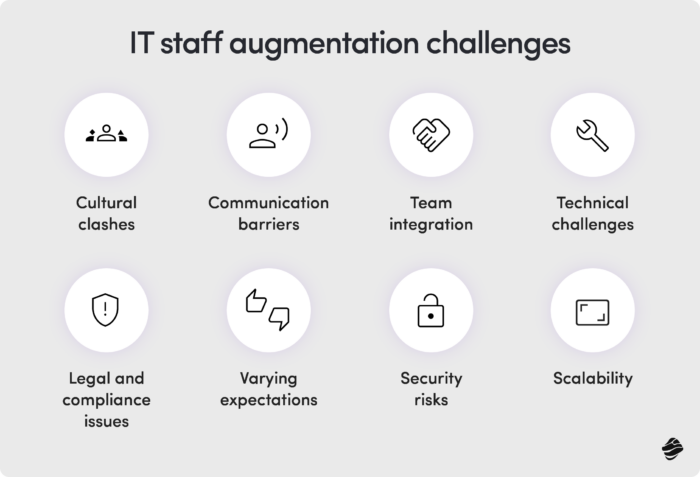 IT staff augmentation challenges

Cultural clashes

Communication barriers

Team integration

Technical challenges

Legal and compliance issues

Varying expectations

Security risks

Scalability